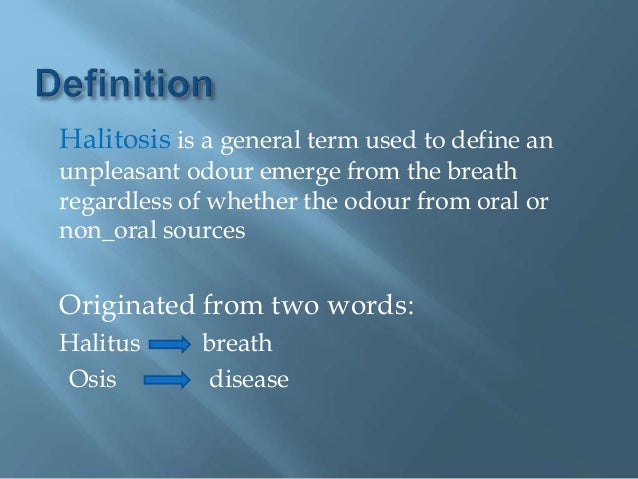 Definition

Halitosis is a general term used to define an unpleasant odour emerge from the breath regardless of whether the odour from oral or non_oral sources

Originated from two words:
Halitus → breath
Osis → disease